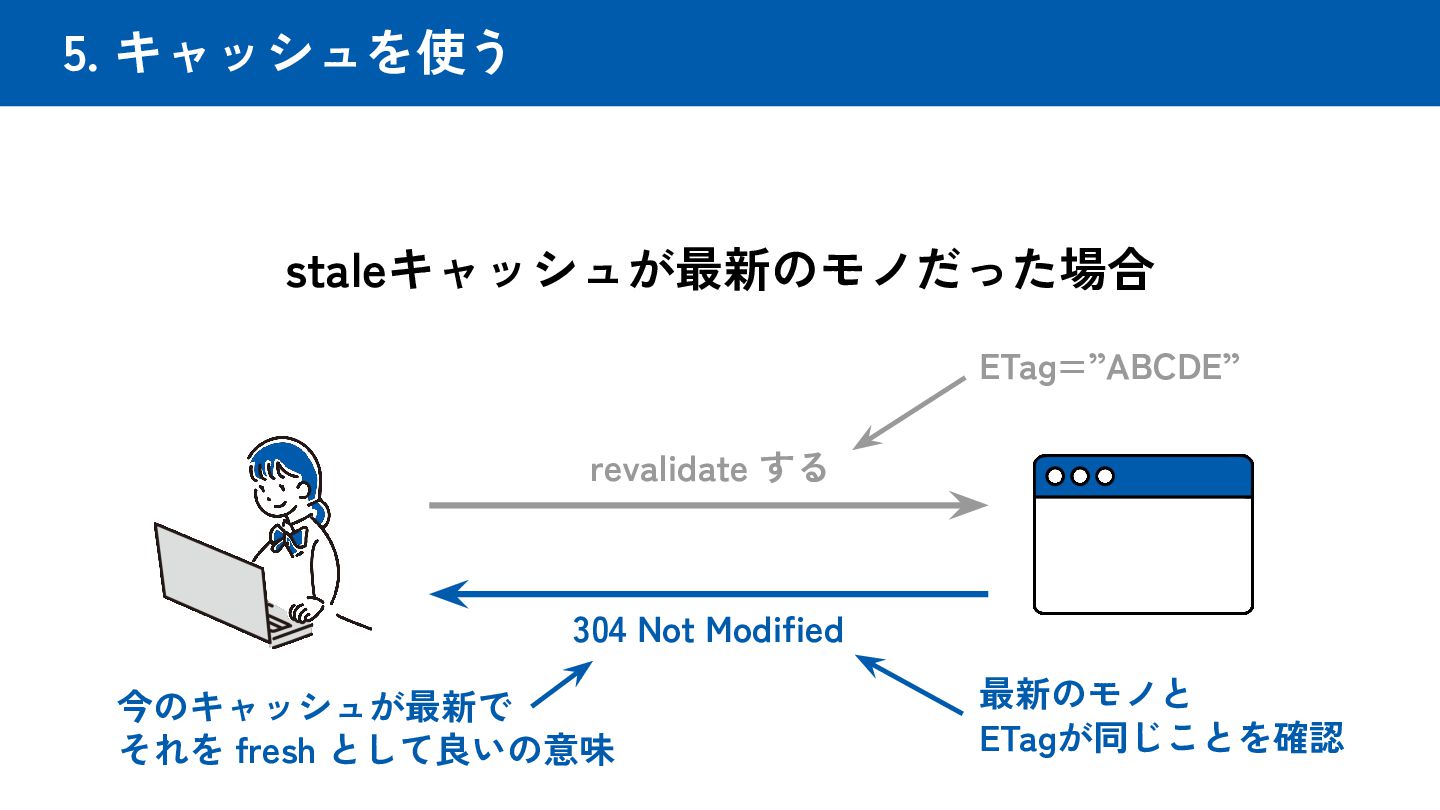 5. キャッシュを使う

staleキャッシュが最新のモノだった場合

ETag＝”ABCDE”

revalidate する

304 Not Modified

今のキャッシュが最新で
それを fresh として良いの意味

最新のモノと
ETagが同じことを確認